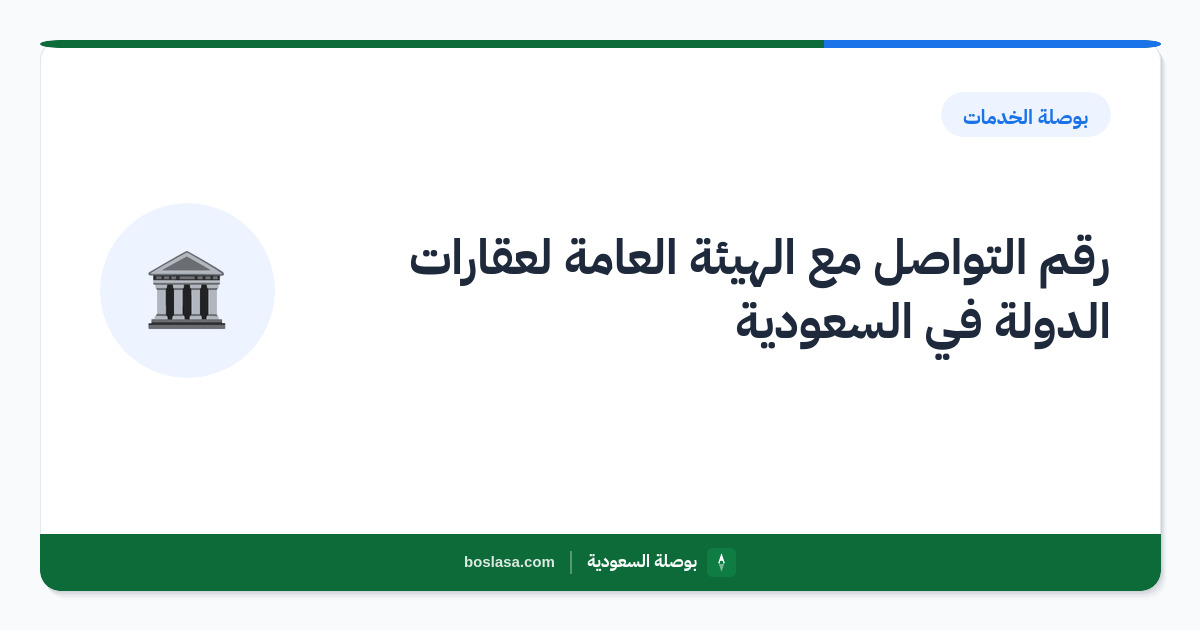 بوصلة الخدمات

رقم التواصل مع الهيئة العامة لعقارات الدولة في السعودية

بوصلة السعودية | boslasa.com